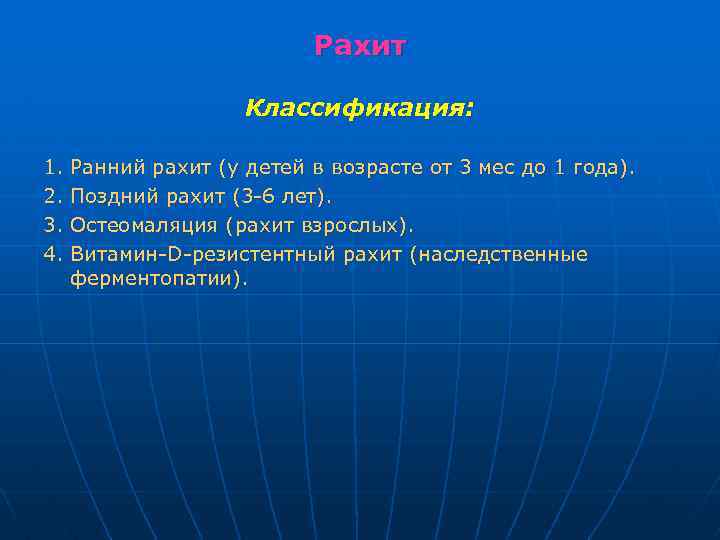 Рахит

Классификация:

1. Ранний рахит (у детей в возрасте от 3 мес до 1 года).
2. Поздний рахит (3-6 лет).
3. Остеомаляция (рахит взрослых).
4. Витамин-D-резистентный рахит (наследственные ферментопатии).